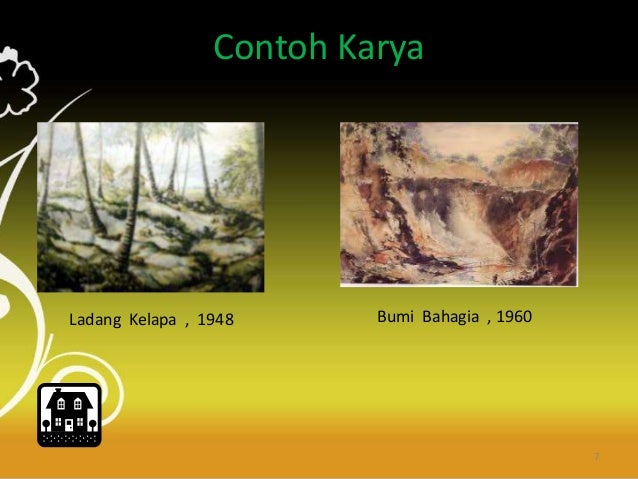 Contoh Karya

Ladang Kelapa , 1948

Bumi Bahagia , 1960

7